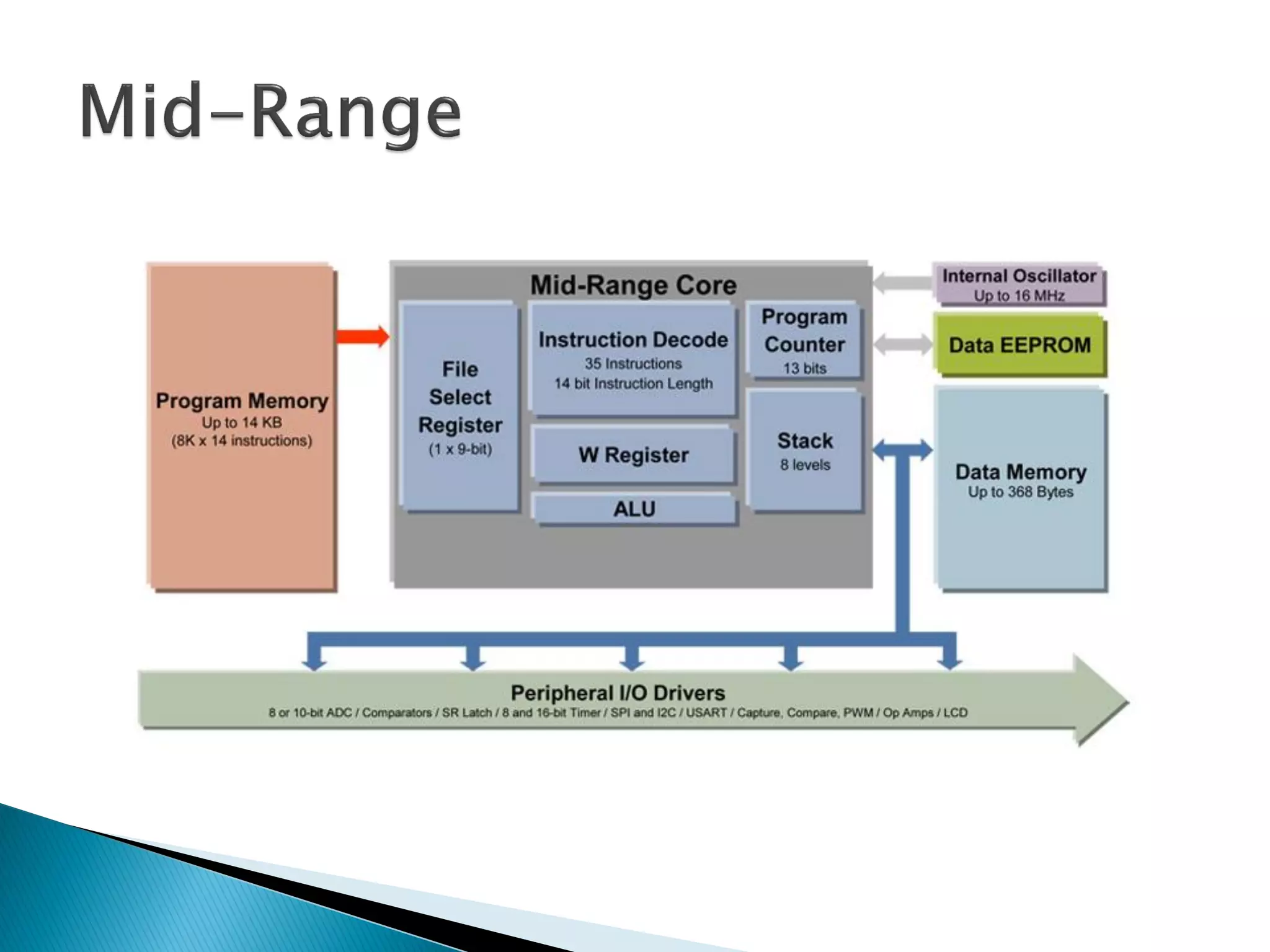 Mid-Range

Program Memory
Up to 14 KB
(8K x 14 instructions)

Mid-Range Core

File Select Register
(1 x 9-bit)

Instruction Decode
35 Instructions
14 bit Instruction Length

W Register

ALU

Program Counter
13 bits

Stack
8 levels

Internal Oscillator
Up to 16 MHz

Data EEPROM

Data Memory
Up to 368 Bytes

Peripheral I/O Drivers
8 or 10-bit ADC / Comparators / SR Latch / 8 and 16-bit Timer / SPI and I2C / USART / Capture, Compare, PWM / Op Amps / LCD